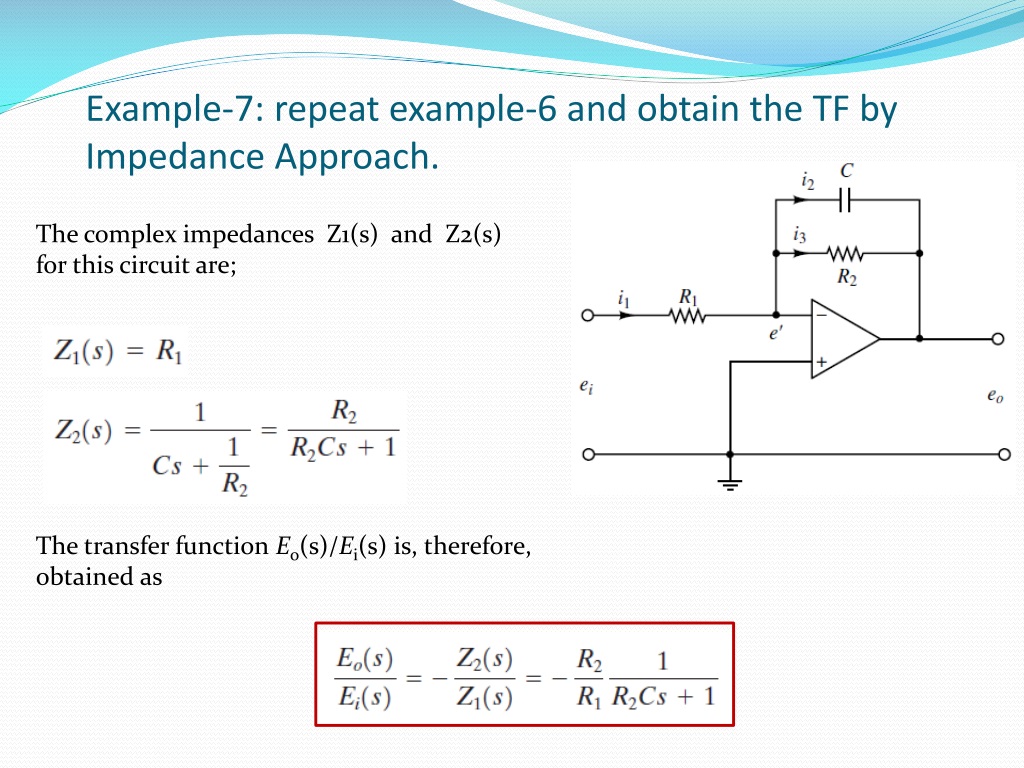 Example-7: repeat example-6 and obtain the TF by Impedance Approach.

The complex impedances Z1(s) and Z2(s) for this circuit are;

$Z_1(s) = R_1$

$Z_2(s) = \frac{1}{Cs + \frac{1}{R_2}} = \frac{R_2}{R_2Cs + 1}$

$i_2$ $C$ $i_3$ $R_2$ $i_1$ $R_1$ $e'$ $-$ $+$ $e_i$ $e_o$

The transfer function $E_o(s)/E_i(s)$ is, therefore, obtained as

$\frac{E_o(s)}{E_i(s)} = -\frac{Z_2(s)}{Z_1(s)} = -\frac{R_2}{R_1}\frac{1}{R_2Cs + 1}$